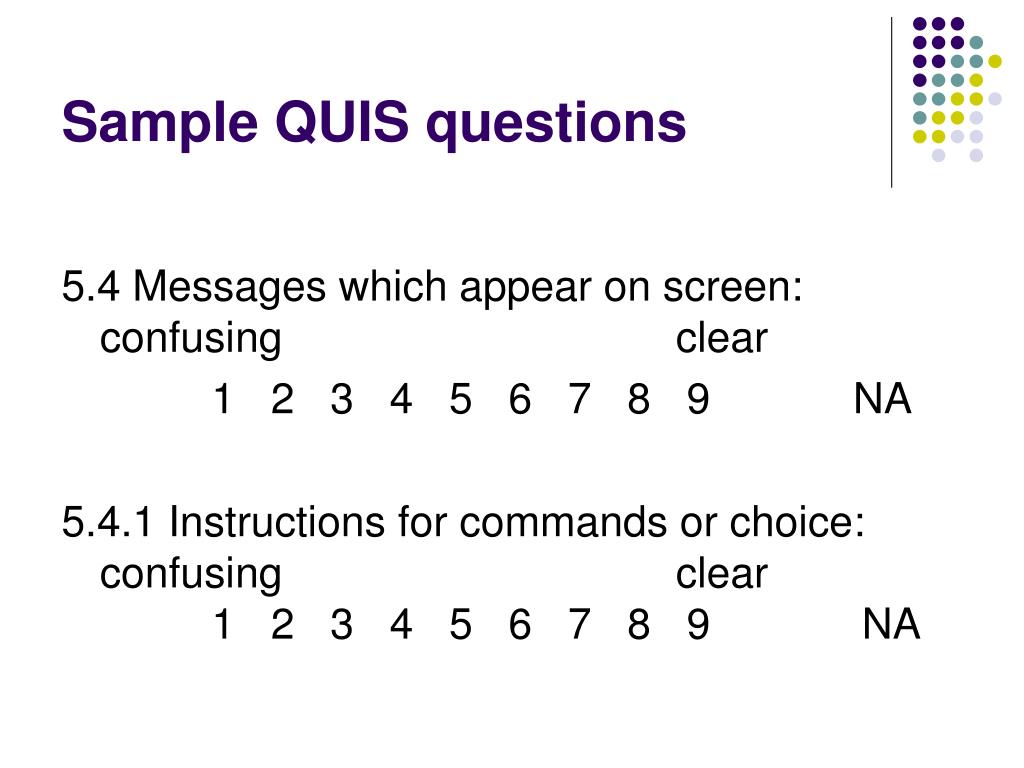 Sample QUIS questions

5.4 Messages which appear on screen:
confusing clear
1 2 3 4 5 6 7 8 9 NA

5.4.1 Instructions for commands or choice:
confusing clear
1 2 3 4 5 6 7 8 9 NA